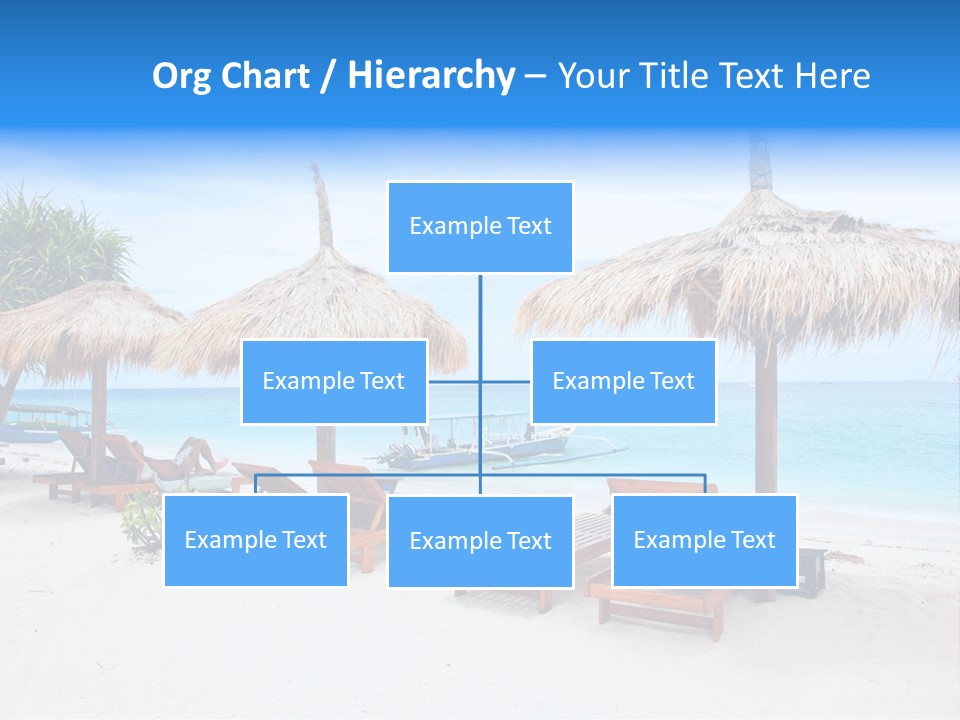 Org Chart / Hierarchy – Your Title Text Here

Example Text

Example Text

Example Text

Example Text

Example Text

Example Text